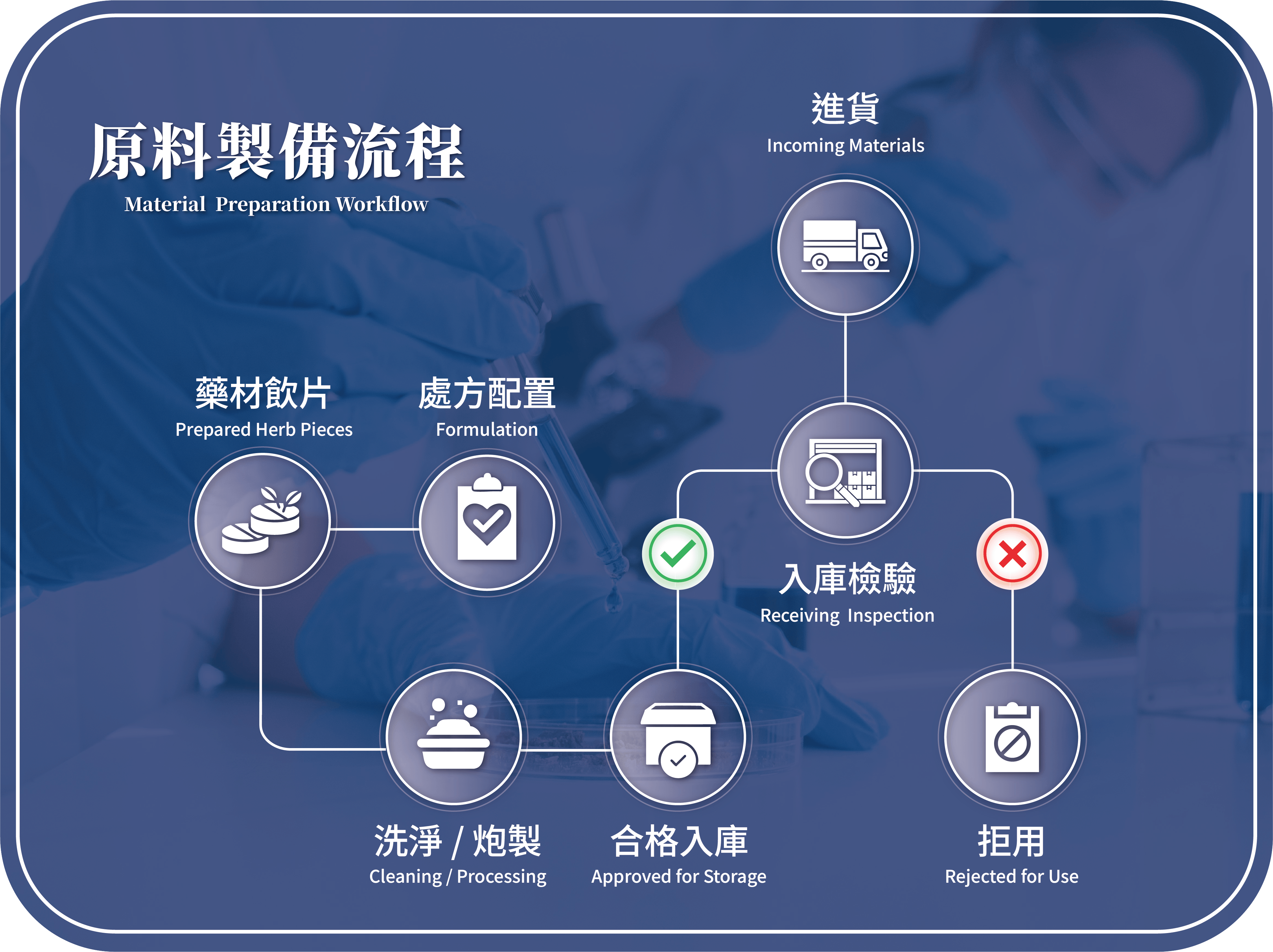 原料製備流程
Material Preparation Workflow

進貨
Incoming Materials

藥材飲片
Prepared Herb Pieces

處方配置
Formulation

入庫檢驗
Receiving Inspection

洗淨 / 炮製
Cleaning / Processing

合格入庫
Approved for Storage

拒用
Rejected for Use